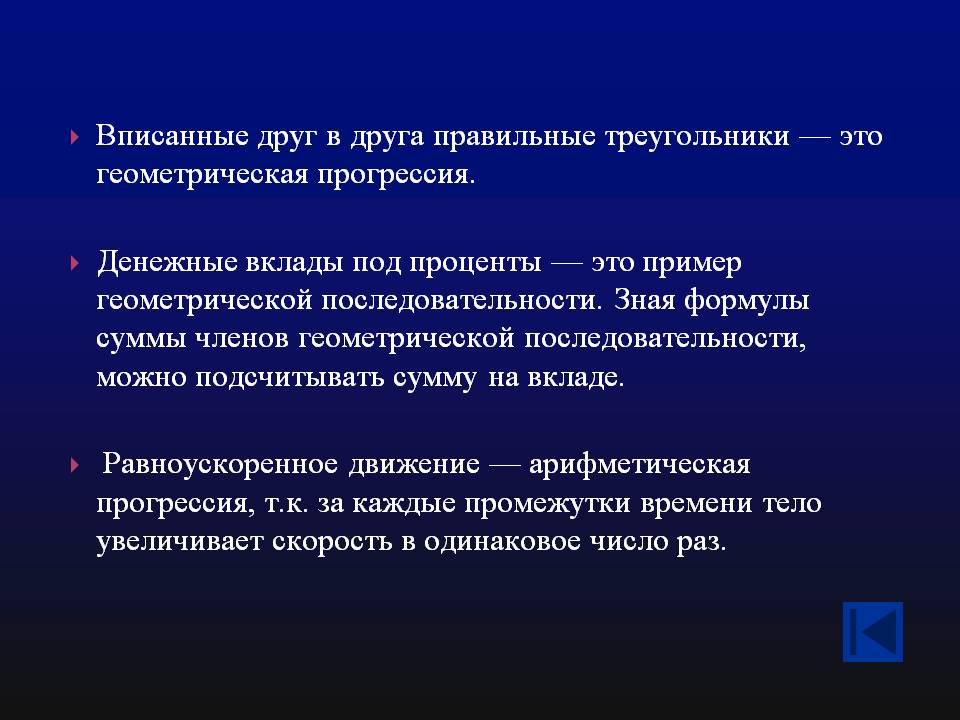 Вписанные друг в друга правильные треугольники — это геометрическая прогрессия.

Денежные вклады под проценты — это пример геометрической последовательности. Зная формулы суммы членов геометрической последовательности, можно подсчитывать сумму на вкладе.

Равноускоренное движение — арифметическая прогрессия, т.к. за каждые промежутки времени тело увеличивает скорость в одинаковое число раз.